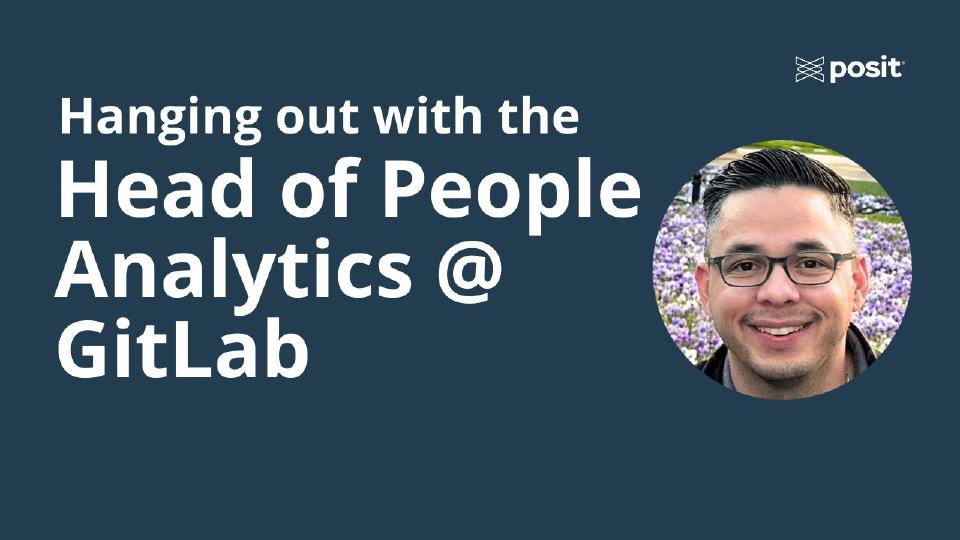 posit

Hanging out with the
Head of People Analytics @ GitLab